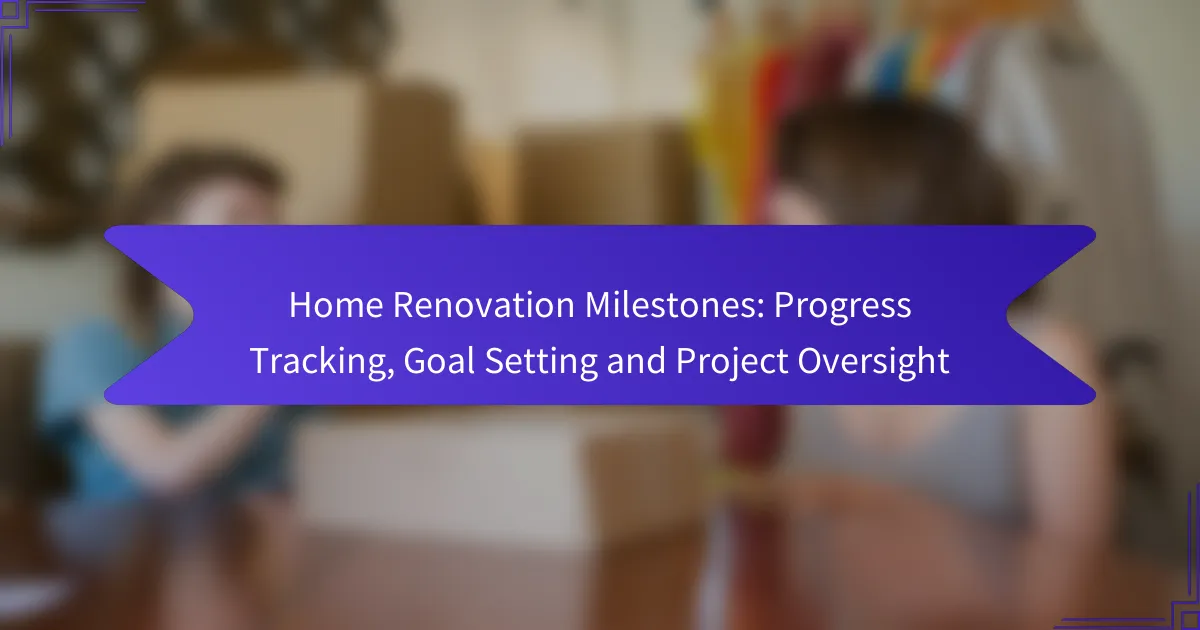 Home Renovation Milestones: Progress Tracking, Goal Setting and Project Oversight